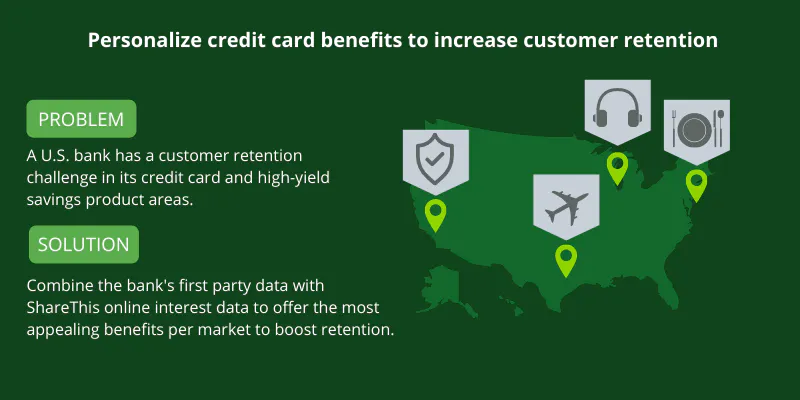 Personalize credit card benefits to increase customer retention

PROBLEM

A U.S. bank has a customer retention challenge in its credit card and high-yield savings product areas.

SOLUTION

Combine the bank's first party data with ShareThis online interest data to offer the most appealing benefits per market to boost retention.